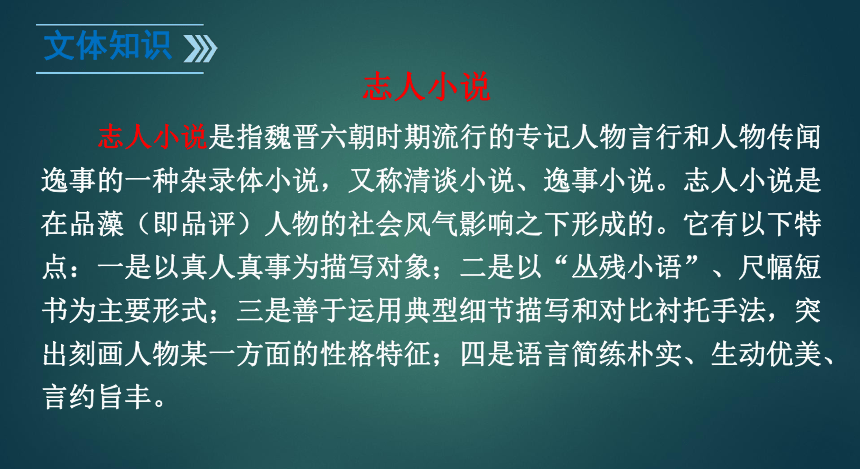 文体知识

志人小说

志人小说是指魏晋六朝时期流行的专记人物言行和人物传闻逸事的一种杂录体小说，又称清谈小说、逸事小说。志人小说是在品藻（即品评）人物的社会风气影响之下形成的。它有以下特点：一是以真人真事为描写对象；二是以“丛残小语”、尺幅短书为主要形式；三是善于运用典型细节描写和对比衬托手法，突出刻画人物某一方面的性格特征；四是语言简练朴实、生动优美、言约旨丰。